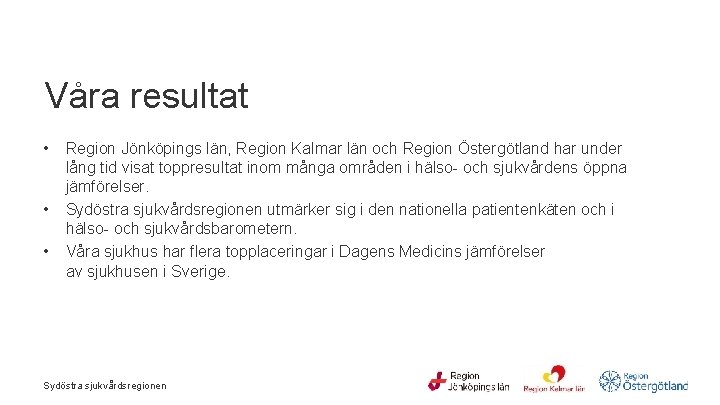 Våra resultat

• Region Jönköpings län, Region Kalmar län och Region Östergötland har under lång tid visat toppresultat inom många områden i hälso- och sjukvårdens öppna jämförelser.
• Sydöstra sjukvårdsregionen utmärker sig i den nationella patientenkäten och i hälso- och sjukvårdsbarometern.
• Våra sjukhus har flera topplaceringar i Dagens Medicins jämförelser av sjukhusen i Sverige.

Sydöstra sjukvårdsregionen

Region Jönköpings län

Region Kalmar län

Region Östergötland